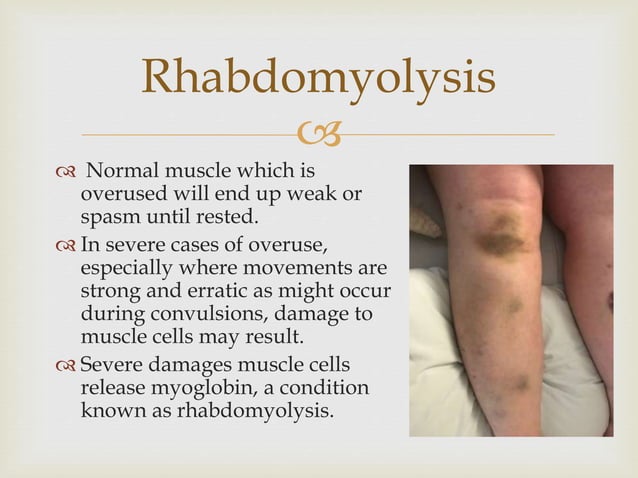 Rhabdomyolysis

Normal muscle which is overused will end up weak or spasm until rested.

In severe cases of overuse, especially where movements are strong and erratic as might occur during convulsions, damage to muscle cells may result.

Severe damages muscle cells release myoglobin, a condition known as rhabdomyolysis.